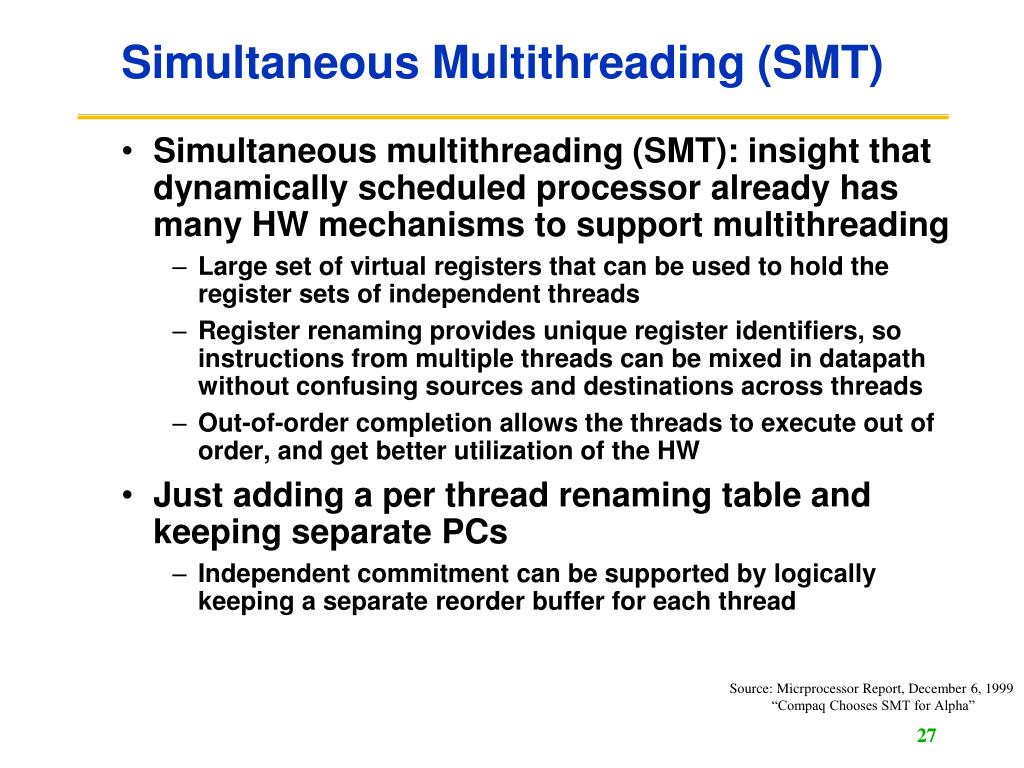 Simultaneous Multithreading (SMT)

• Simultaneous multithreading (SMT): insight that dynamically scheduled processor already has many HW mechanisms to support multithreading

– Large set of virtual registers that can be used to hold the register sets of independent threads

– Register renaming provides unique register identifiers, so instructions from multiple threads can be mixed in datapath without confusing sources and destinations across threads

– Out-of-order completion allows the threads to execute out of order, and get better utilization of the HW

• Just adding a per thread renaming table and keeping separate PCs

– Independent commitment can be supported by logically keeping a separate reorder buffer for each thread

Source: Micrprocessor Report, December 6, 1999
“Compaq Chooses SMT for Alpha”

27